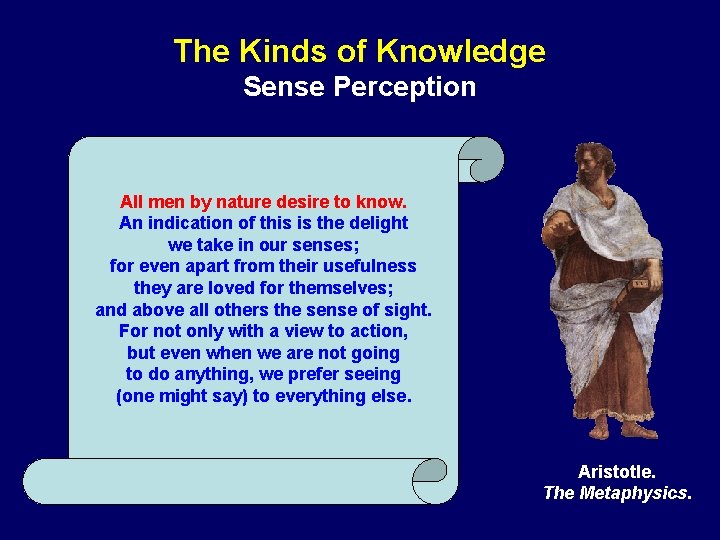 The Kinds of Knowledge
Sense Perception

All men by nature desire to know. An indication of this is the delight we take in our senses; for even apart from their usefulness they are loved for themselves; and above all others the sense of sight. For not only with a view to action, but even when we are not going to do anything, we prefer seeing (one might say) to everything else.

Aristotle.
The Metaphysics.